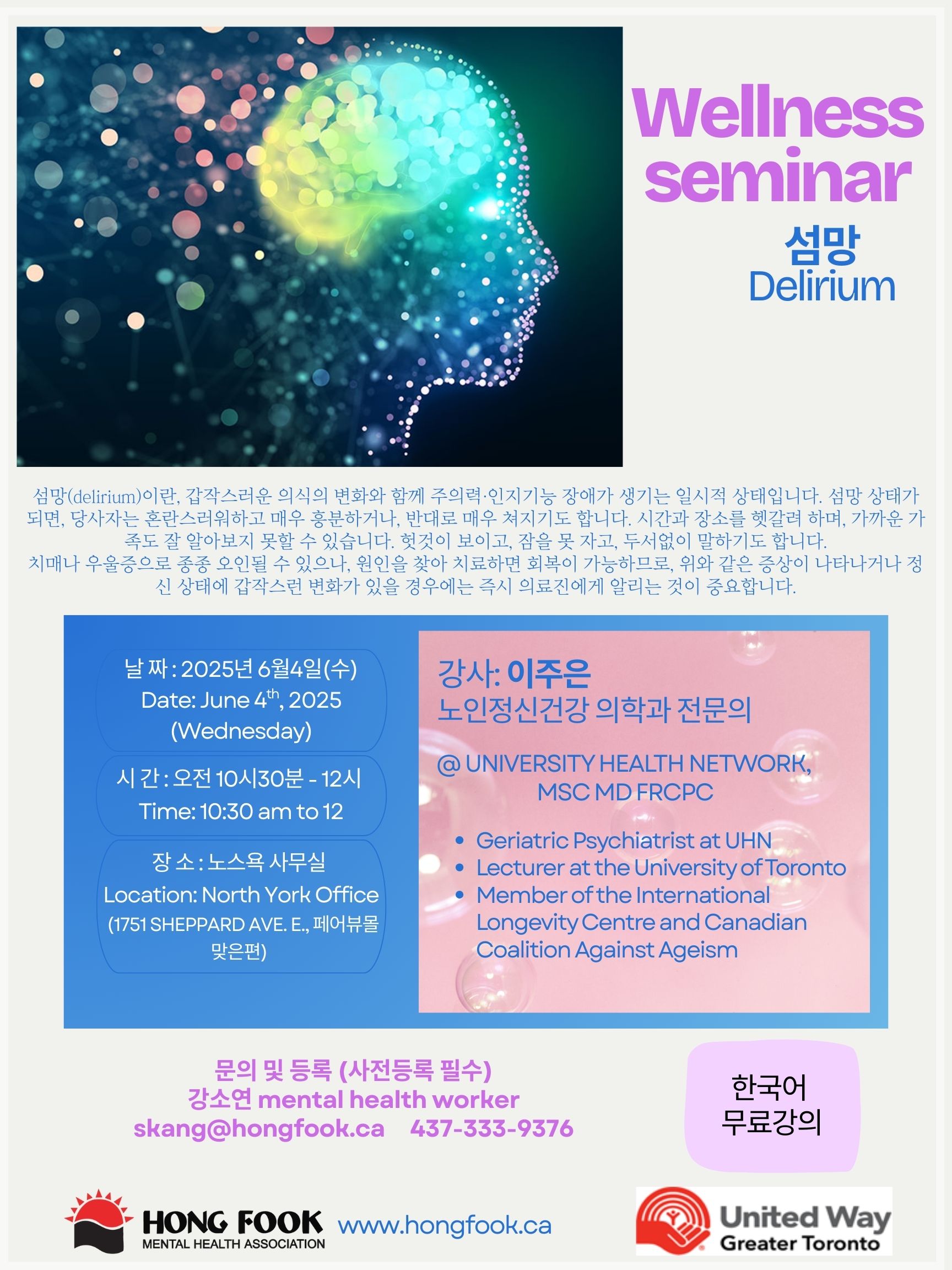 Wellness seminar
섬망
Delirium

섬망(delirium)이란, 갑작스러운 의식의 변화와 함께 주의력·인지기능 장애가 생기는 일시적 상태입니다. 섬망 상태가 되면, 당사자는 혼란스러워하고 매우 흥분하거나, 반대로 매우 쳐지기도 합니다. 시간과 장소를 헷갈려 하며, 가까운 가족도 잘 알아보지 못할 수 있습니다. 헛것이 보이고, 잠을 못 자고, 두서없이 말하기도 합니다.
치매나 우울증으로 종종 오인될 수 있으나, 원인을 찾아 치료하면 회복이 가능하므로, 위와 같은 증상이 나타나거나 정신 상태에 갑작스런 변화가 있을 경우에는 즉시 의료진에게 알리는 것이 중요합니다.

날 짜 : 2025년 6월4일(수)
Date: June 4$^{th}$, 2025 (Wednesday)

시 간 : 오전 10시30분 - 12시
Time: 10:30 am to 12

장 소 : 노스욕 사무실
Location: North York Office
(1751 SHEPPARD AVE. E., 페어뷰몰 맞은편)

강사: 이주은
노인정신건강 의학과 전문의

@ UNIVERSITY HEALTH NETWORK, MSC MD FRCPC

• Geriatric Psychiatrist at UHN
• Lecturer at the University of Toronto
• Member of the International Longevity Centre and Canadian Coalition Against Ageism

문의 및 등록 (사전등록 필수)
강소연 mental health worker
skang@hongfook.ca 437-333-9376

한국어 무료강의

HONG FOOK
MENTAL HEALTH ASSOCIATION
www.hongfook.ca

United Way
Greater Toronto